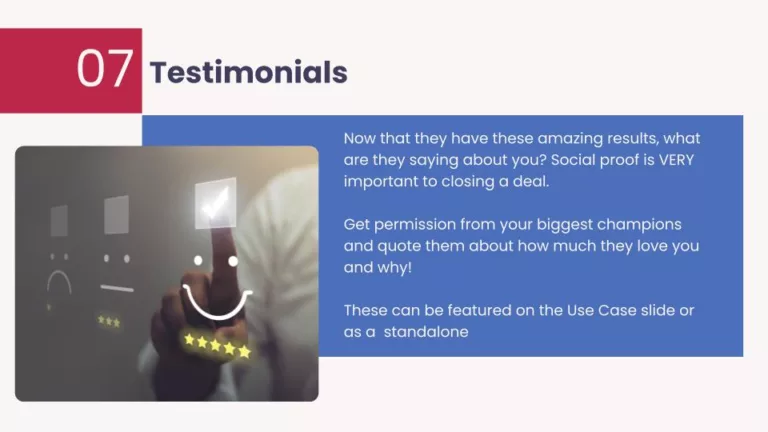 07 Testimonials

Now that they have these amazing results, what are they saying about you? Social proof is VERY important to closing a deal.

Get permission from your biggest champions and quote them about how much they love you and why!

These can be featured on the Use Case slide or as a standalone